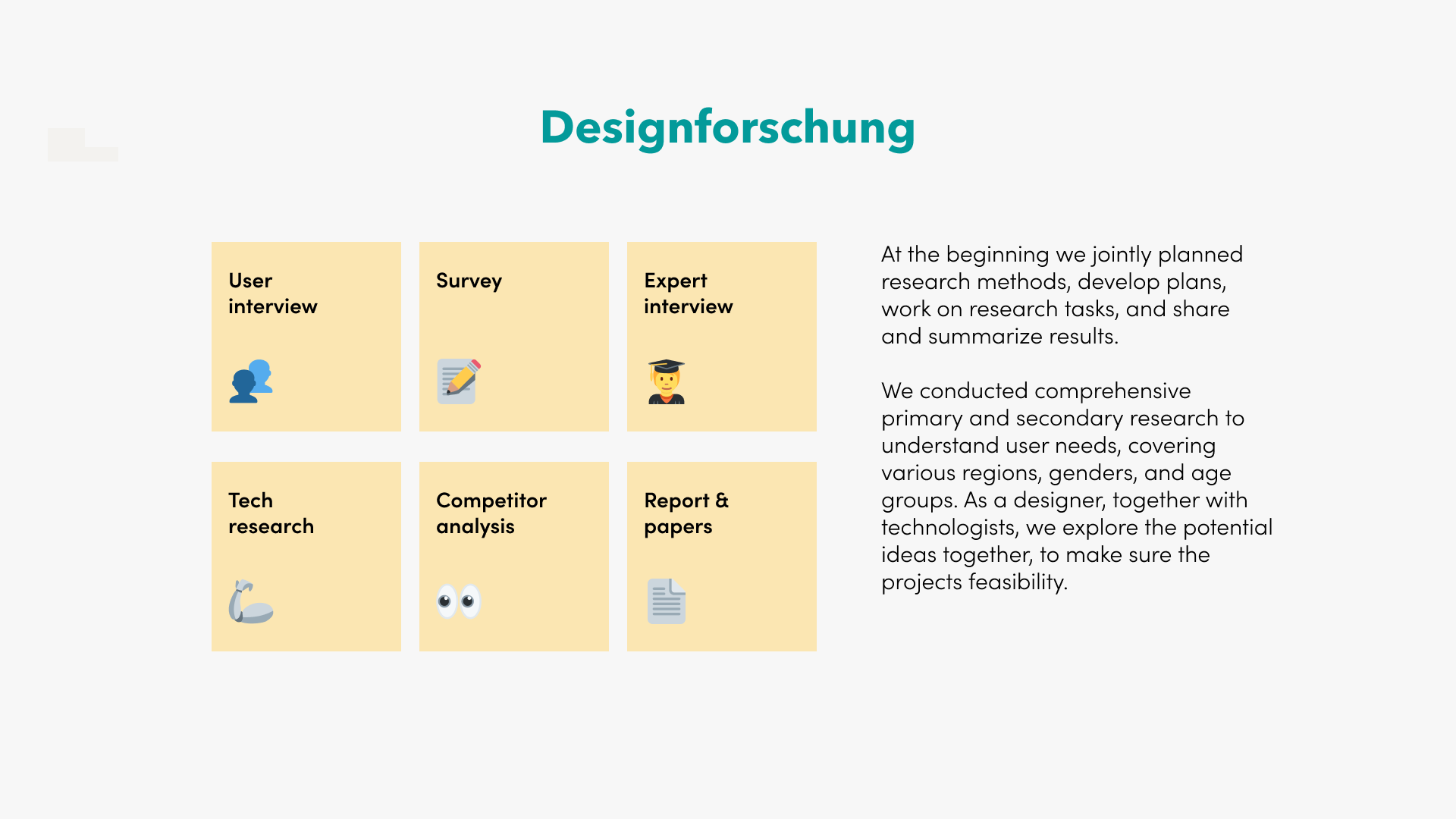 Designforschung

User interview

Survey

Expert interview

Tech research

Competitor analysis

Report & papers

At the beginning we jointly planned research methods, develop plans, work on research tasks, and share and summarize results.

We conducted comprehensive primary and secondary research to understand user needs, covering various regions, genders, and age groups. As a designer, together with technologists, we explore the potential ideas together, to make sure the projects feasibility.